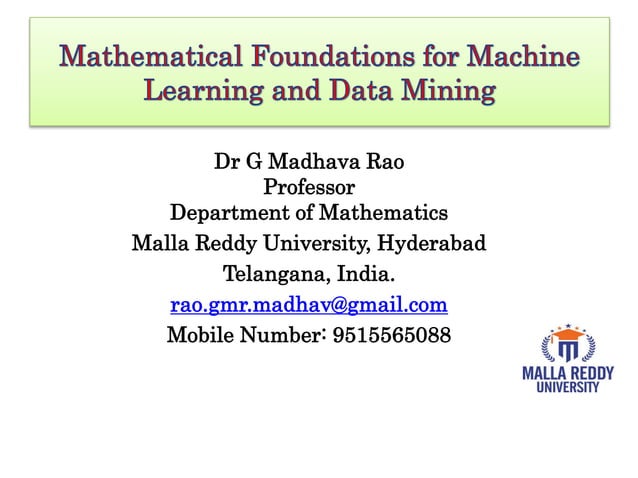 Mathematical Foundations for Machine Learning and Data Mining

Dr G Madhava Rao
Professor
Department of Mathematics
Malla Reddy University, Hyderabad
Telangana, India.
rao.gmr.madhav@gmail.com
Mobile Number: 9515565088

MALLA REDDY
UNIVERSITY